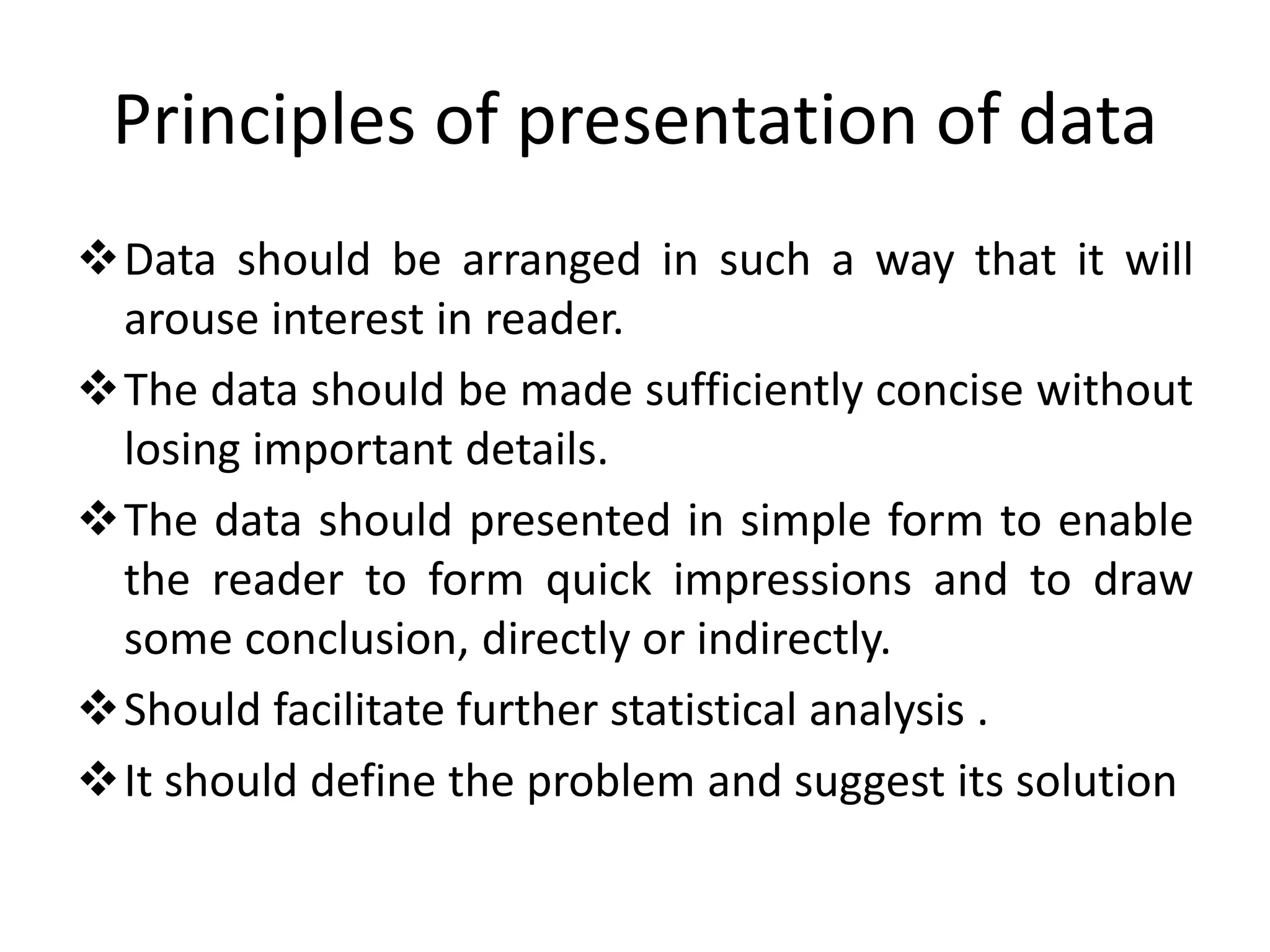 Principles of presentation of data

❖ Data should be arranged in such a way that it will arouse interest in reader.

❖ The data should be made sufficiently concise without losing important details.

❖ The data should presented in simple form to enable the reader to form quick impressions and to draw some conclusion, directly or indirectly.

❖ Should facilitate further statistical analysis .

❖ It should define the problem and suggest its solution